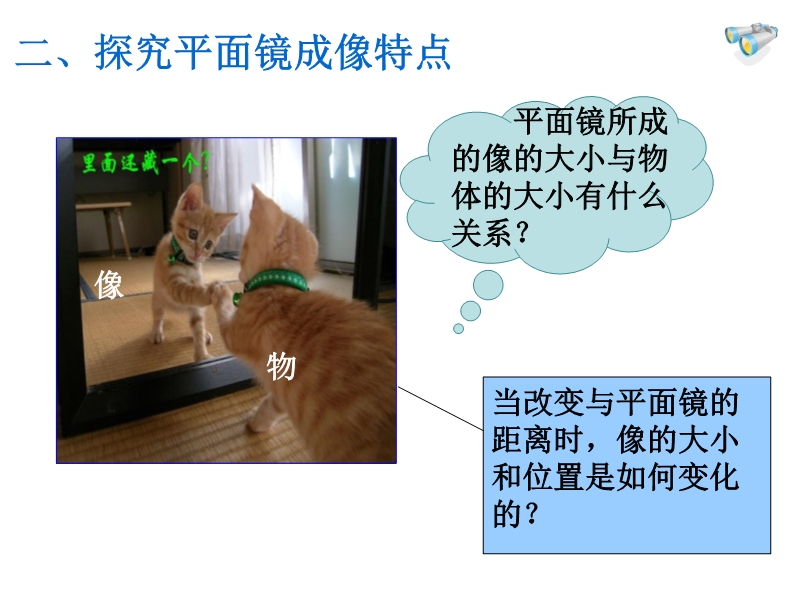 二、探究平面镜成像特点

里面还藏一个？

像

物

平面镜所成的像的大小与物体的大小有什么关系？

当改变与平面镜的距离时，像的大小和位置是如何变化的？